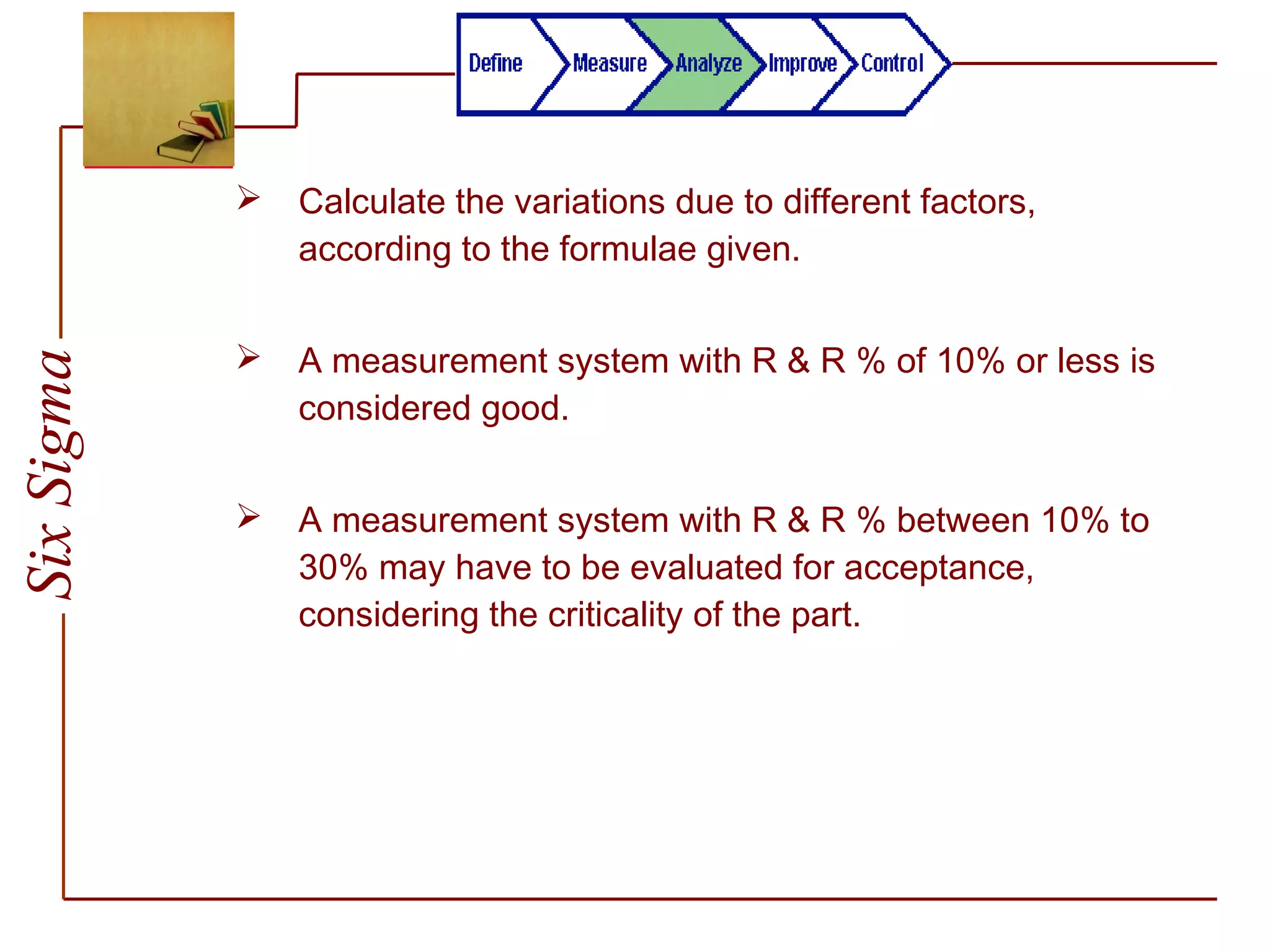 Define Measure Analyze Improve Control

Six Sigma

➢ Calculate the variations due to different factors, according to the formulae given.

➢ A measurement system with R & R % of 10% or less is considered good.

➢ A measurement system with R & R % between 10% to 30% may have to be evaluated for acceptance, considering the criticality of the part.